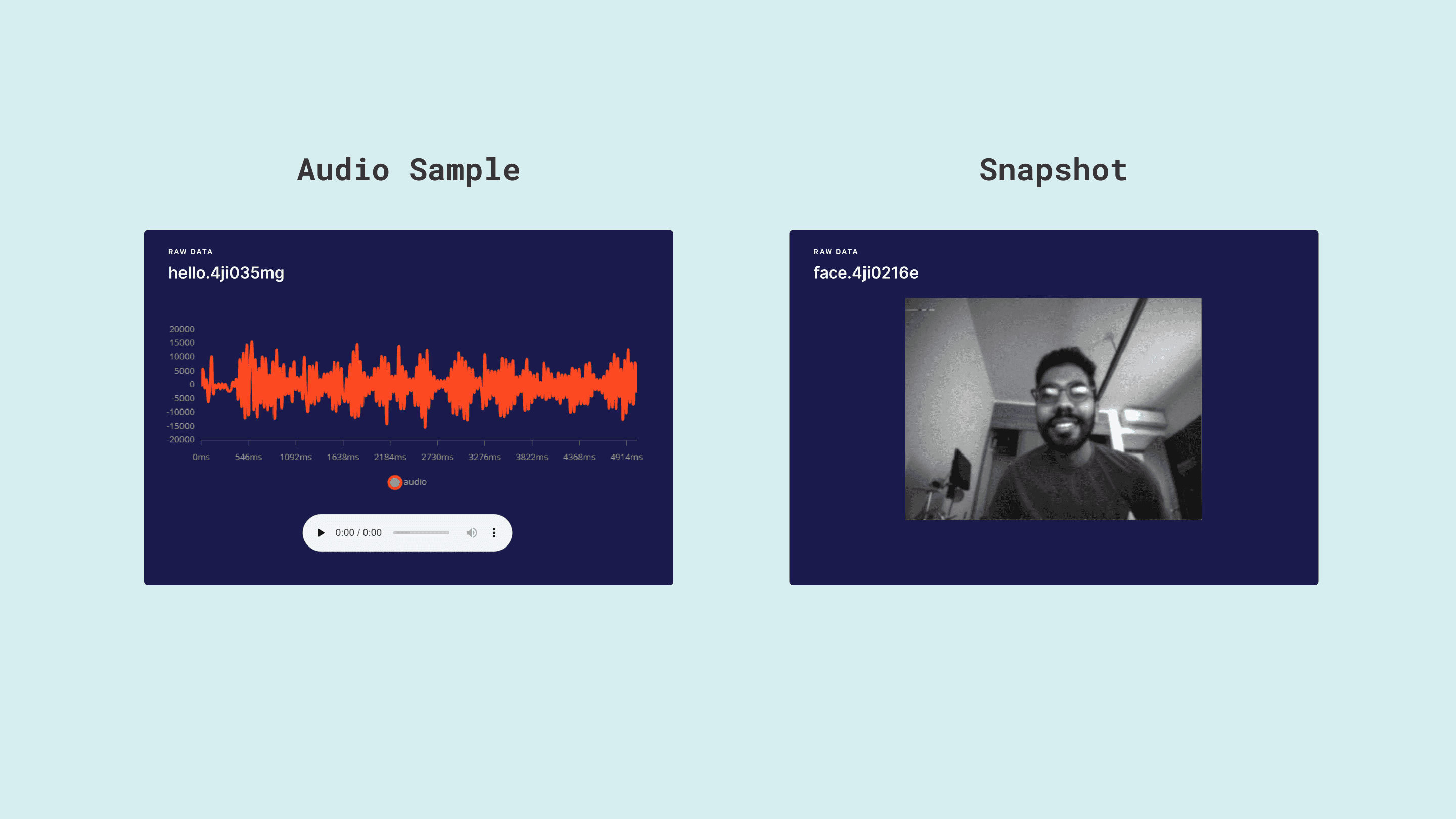 Audio Sample

RAW DATA

hello.4ji035mg

20000
15000
10000
5000
0
-5000
-10000
-15000
-20000

0ms 546ms 1092ms 1638ms 2184ms 2730ms 3276ms 3822ms 4368ms 4914ms

audio

0:00 / 0:00

Snapshot

RAW DATA

face.4ji0216e